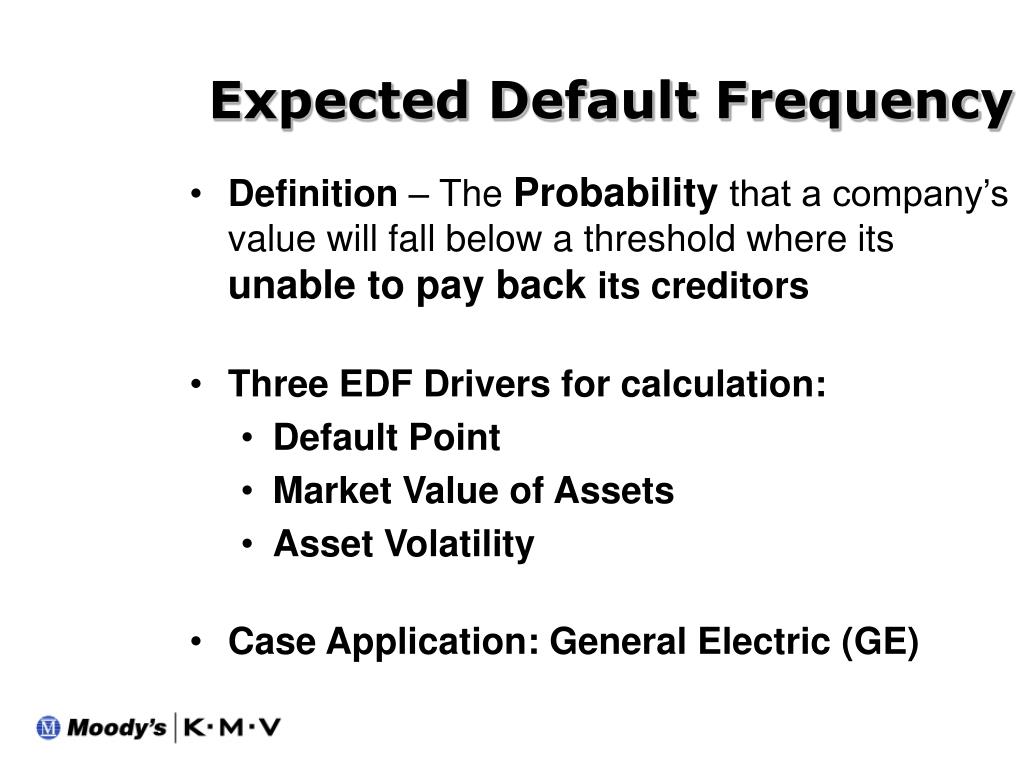 Expected Default Frequency

• Definition – The Probability that a company's value will fall below a threshold where its unable to pay back its creditors

• Three EDF Drivers for calculation:
  • Default Point
  • Market Value of Assets
  • Asset Volatility

• Case Application: General Electric (GE)

Moody's | K·M·V